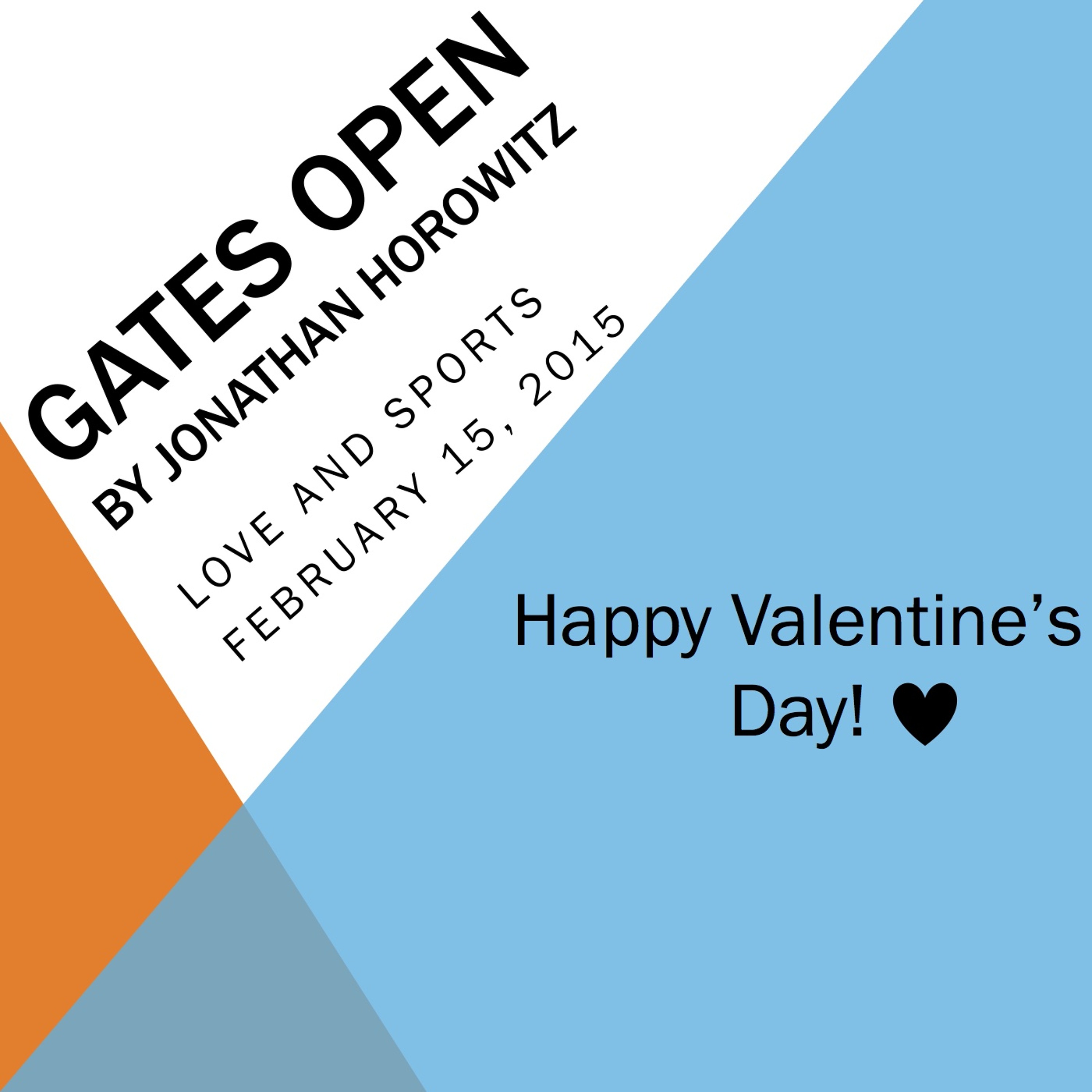 GATES OPEN
BY JONATHAN HOROWITZ

LOVE AND SPORTS
FEBRUARY 15, 2015

Happy Valentine's Day! ♥